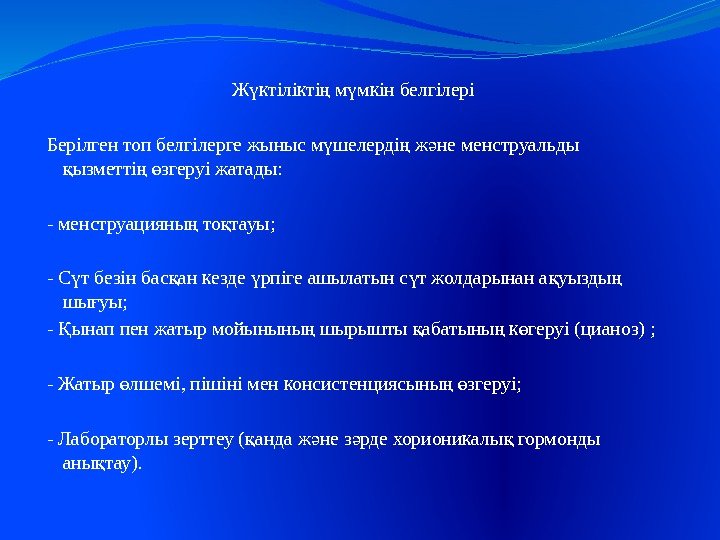 Жүктіліктің мүмкін белгілері

Берілген топ белгілерге жыныс мүшелердің және менструальды қызметтің өзгеруі жатады:

- менструацияның тоқтауы;

- Сүт безін басқан кезде үрпіге ашылатын сүт жолдарынан ақуыздың шығуы;
- Қынап пен жатыр мойынының шырышты қабатының көгеруі (цианоз) ;

- Жатыр өлшемі, пішіні мен консистенциясының өзгеруі;

- Лабораторлы зерттеу (қанда және зәрде хорионикалық гормонды анықтау).